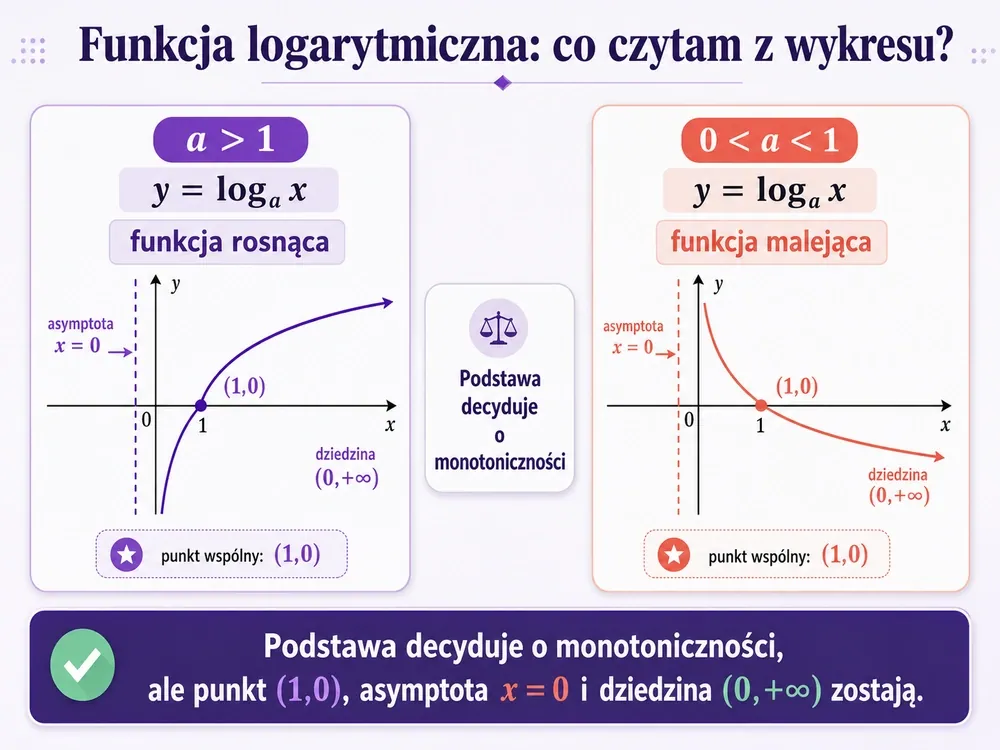 Funkcja logarytmiczna: co czytam z wykresu?

$a > 1$

$y = \log_a x$

funkcja rosnąca

asymptota $x = 0$

$y$

$(1,0)$

$0$ $1$ $x$

dziedzina $(0,+\infty)$

punkt wspólny: $(1,0)$

Podstawa decyduje o monotoniczności

$0 < a < 1$

$y = \log_a x$

funkcja malejąca

asymptota $x = 0$

$y$

$(1,0)$

$0$ $1$ $x$

dziedzina $(0,+\infty)$

punkt wspólny: $(1,0)$

Podstawa decyduje o monotoniczności, ale punkt $(1,0)$, asymptota $x = 0$ i dziedzina $(0,+\infty)$ zostają.